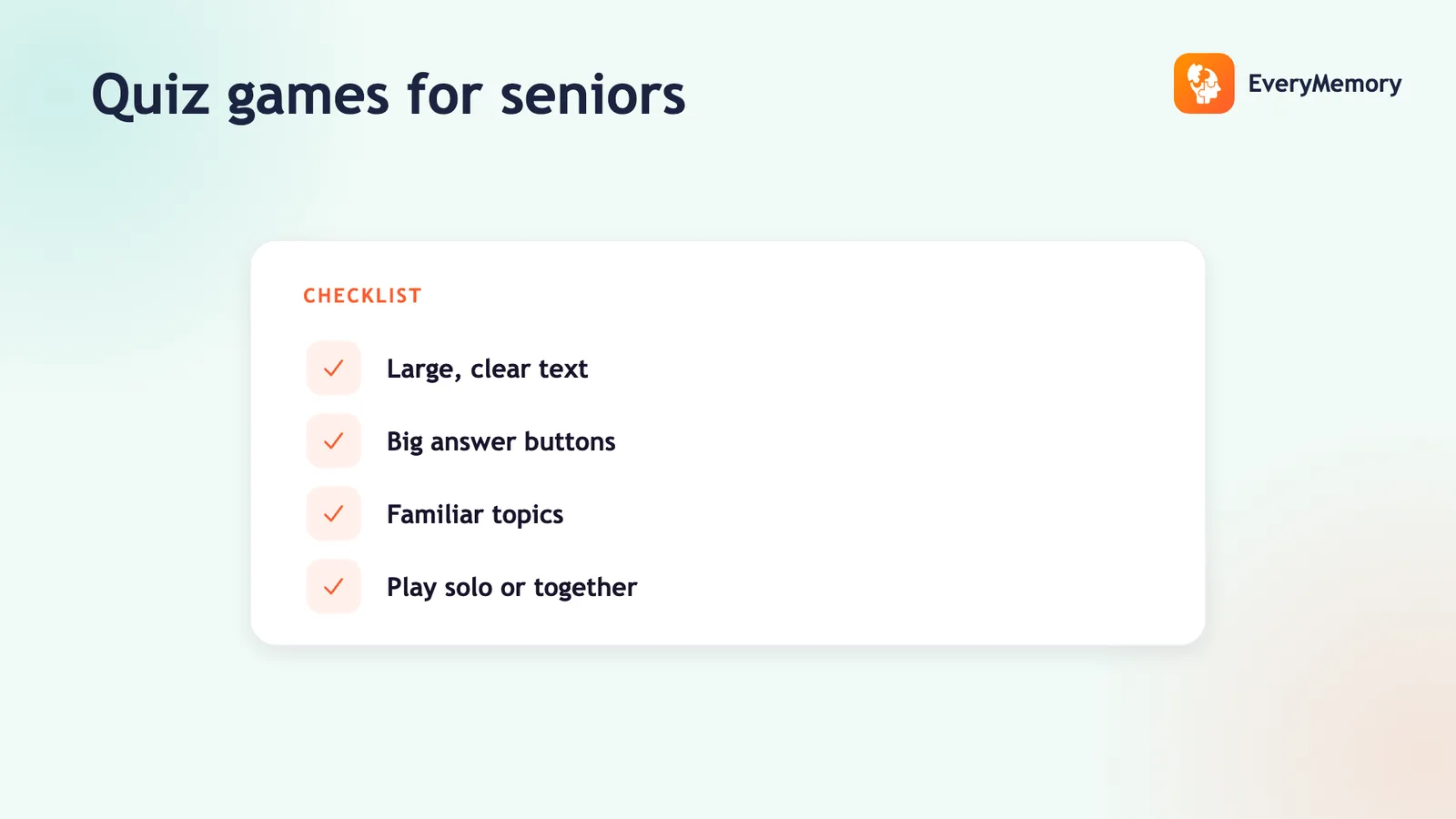 Quiz games for seniors

EveryMemory

CHECKLIST

Large, clear text

Big answer buttons

Familiar topics

Play solo or together